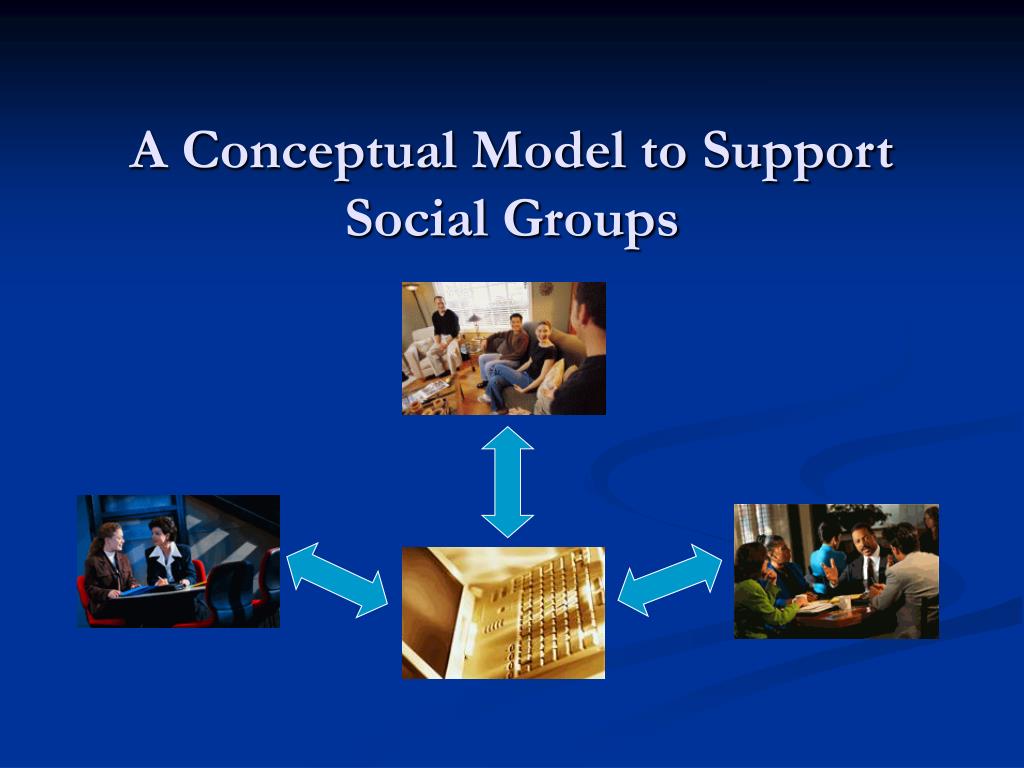 A Conceptual Model to Support Social Groups